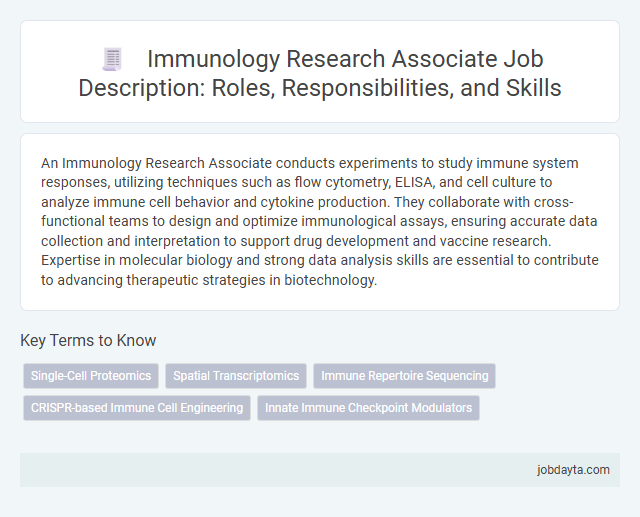 Immunology Research Associate Job Description: Roles, Responsibilities, and Skills

An Immunology Research Associate conducts experiments to study immune system responses, utilizing techniques such as flow cytometry, ELISA, and cell culture to analyze immune cell behavior and cytokine production. They collaborate with cross-functional teams to design and optimize immunological assays, ensuring accurate data collection and interpretation to support drug development and vaccine research. Expertise in molecular biology and strong data analysis skills are essential to contribute to advancing therapeutic strategies in biotechnology.

Key Terms to Know

Single-Cell Proteomics

Spatial Transcriptomics

Immune Repertoire Sequencing

CRISPR-based Immune Cell Engineering

Innate Immune Checkpoint Modulators

jobdayta.com